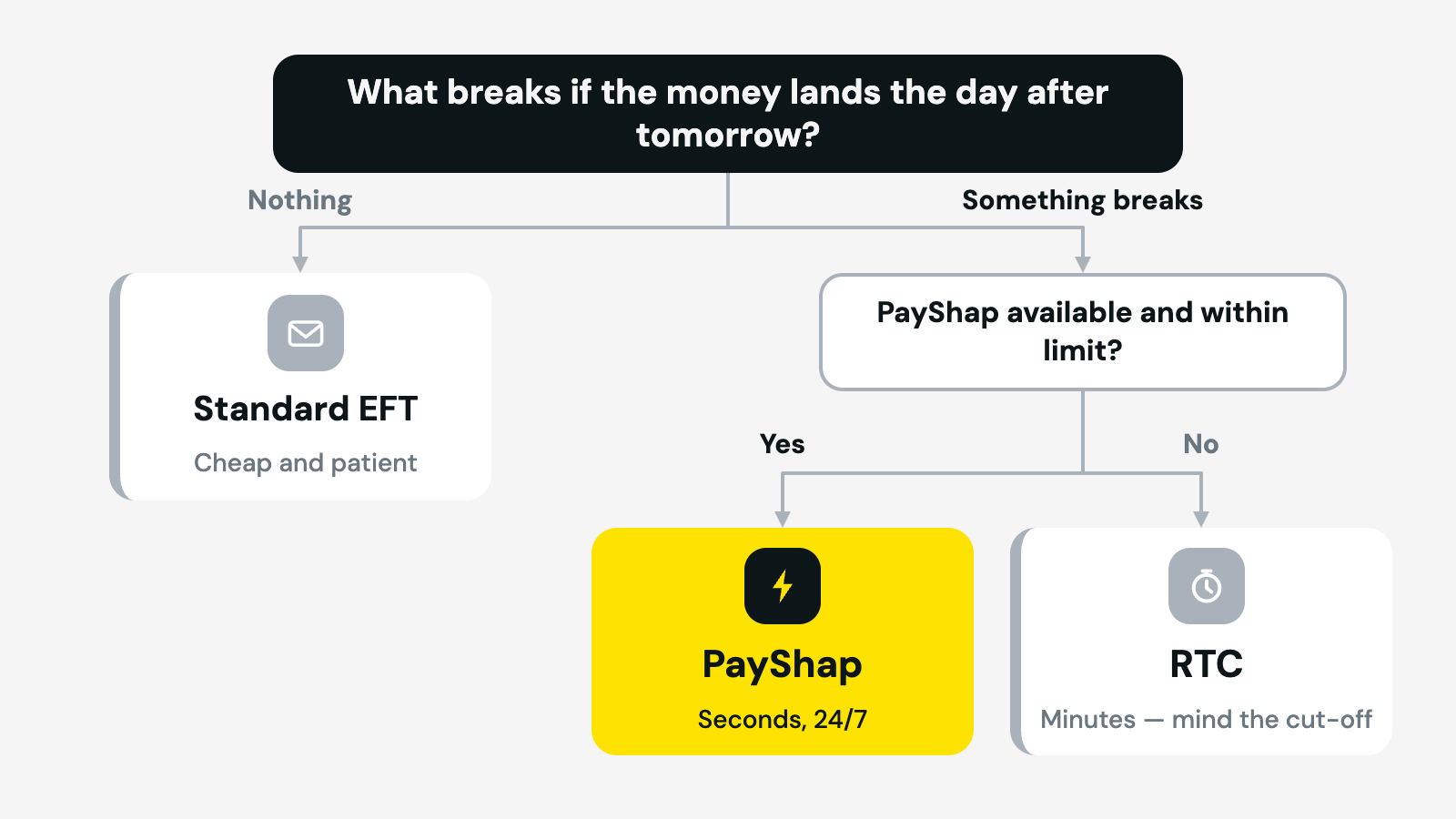 What breaks if the money lands the day after tomorrow?

Nothing

Something breaks

Standard EFT

Cheap and patient

PayShap available and within limit?

Yes

No

PayShap

Seconds, 24/7

RTC

Minutes — mind the cut-off